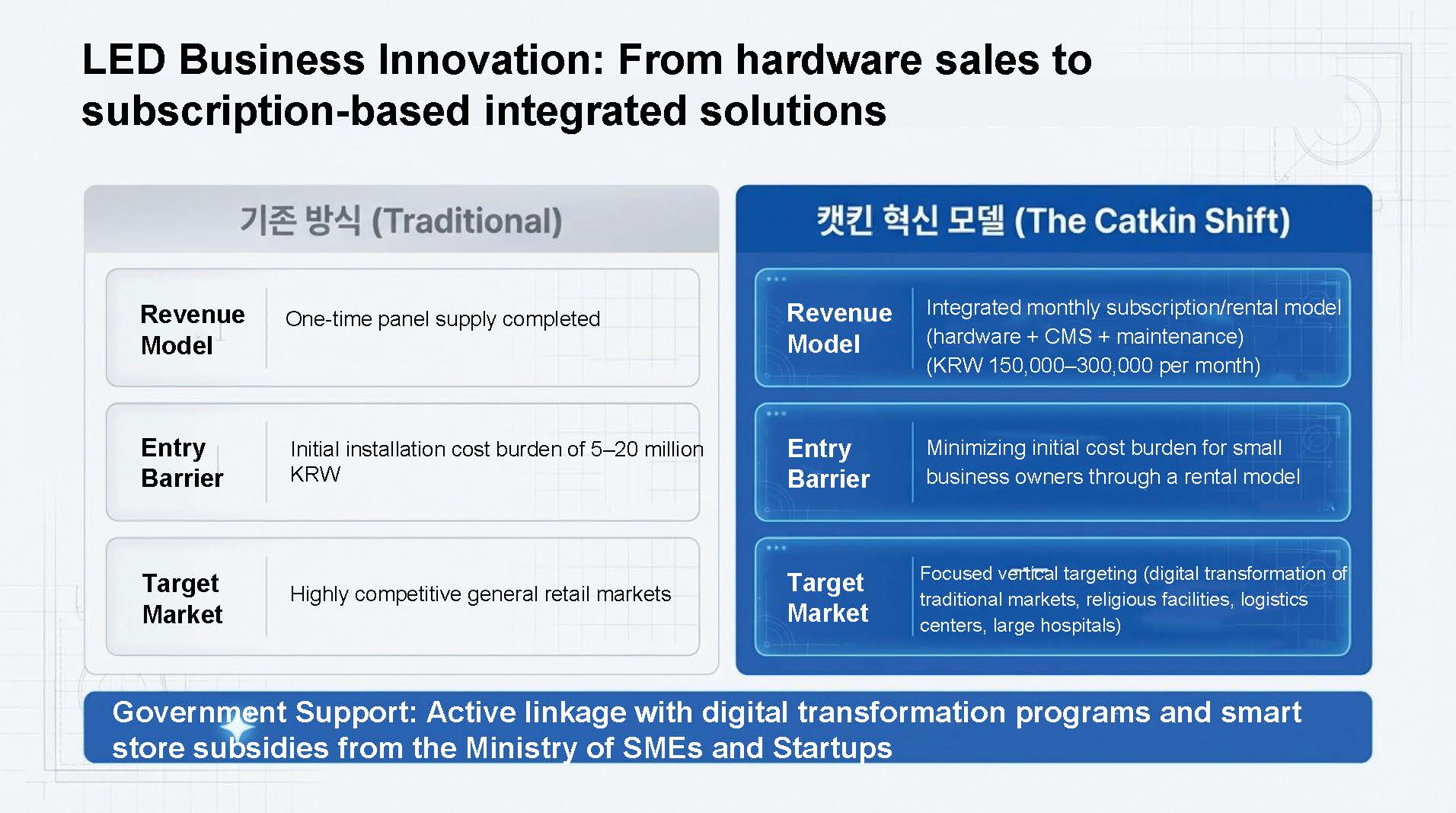 LED Business Innovation: From hardware sales to subscription-based integrated solutions

기존 방식 (Traditional)

Revenue Model

One-time panel supply completed

Entry Barrier

Initial installation cost burden of 5–20 million KRW

Target Market

Highly competitive general retail markets

캣킨 혁신 모델 (The Catkin Shift)

Revenue Model

Integrated monthly subscription/rental model (hardware + CMS + maintenance) (KRW 150,000–300,000 per month)

Entry Barrier

Minimizing initial cost burden for small business owners through a rental model

Target Market

Focused vertical targeting (digital transformation of traditional markets, religious facilities, logistics centers, large hospitals)

Government Support: Active linkage with digital transformation programs and smart store subsidies from the Ministry of SMEs and Startups